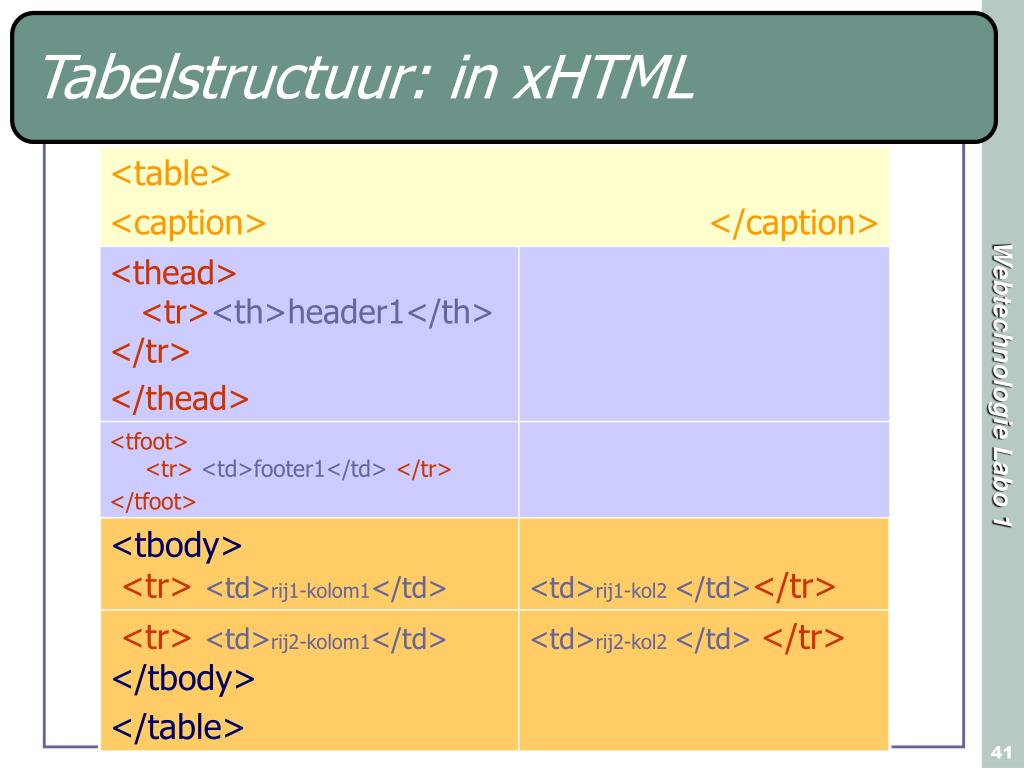 Tabelstructuur: in xHTML

| <table> <caption> </caption> | |
|---|---|
| <thead> <tr><th>header1</th> </tr> </thead> | |
| <tfoot> <tr> <td>footer1</td> </tr> </tfoot> | |
| <tbody> <tr> <td>rij1-kolom1</td> | <td>rij1-kol2 </td></tr> |
| <tr> <td>rij2-kolom1</td> </tbody> </table> | <td>rij2-kol2 </td> </tr> |

Webtechnologie Labo 1

41